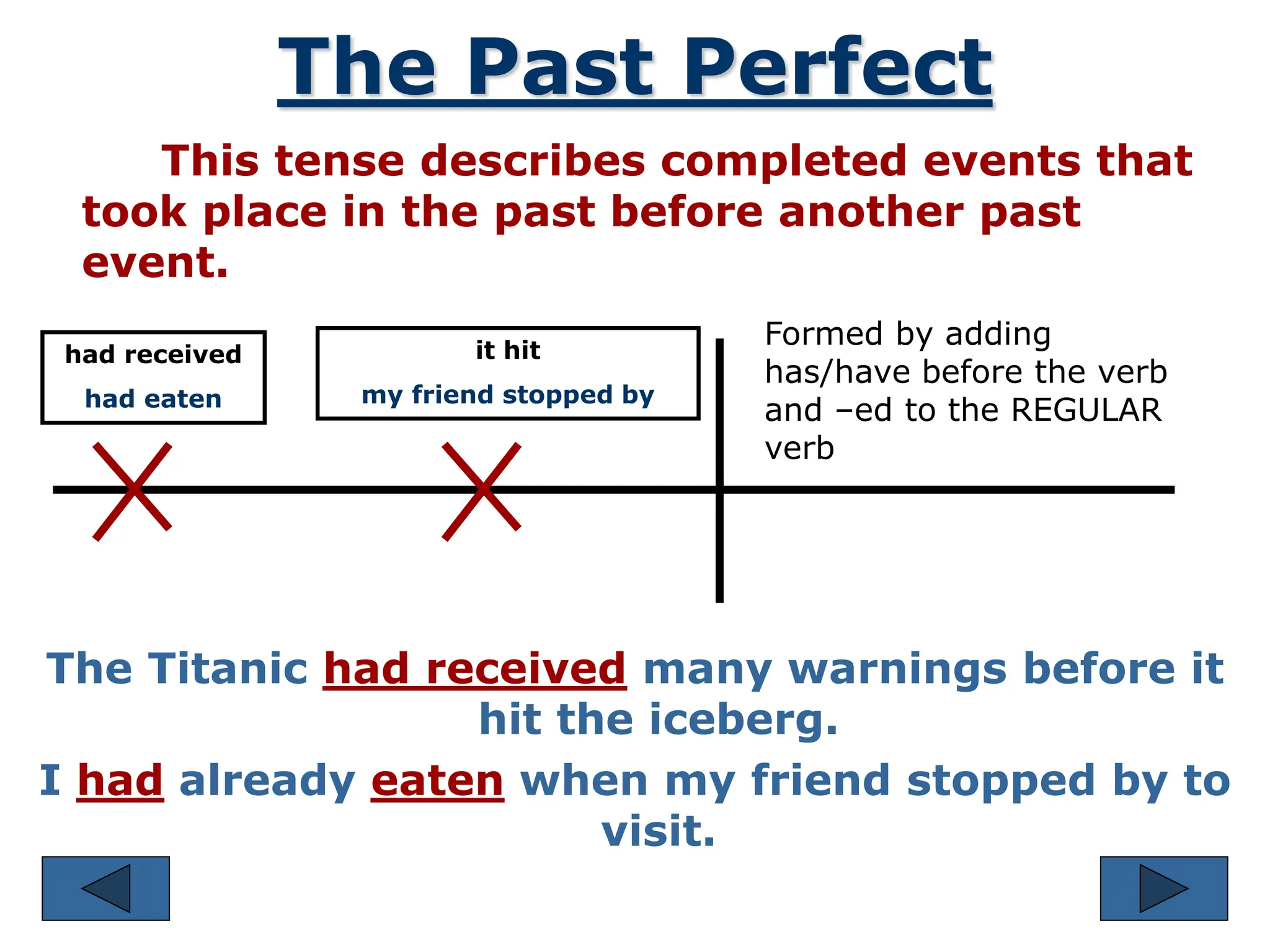 The Past Perfect

This tense describes completed events that took place in the past before another past event.

had received

had eaten

it hit

my friend stopped by

Formed by adding has/have before the verb and –ed to the REGULAR verb

The Titanic had received many warnings before it hit the iceberg.

I had already eaten when my friend stopped by to visit.